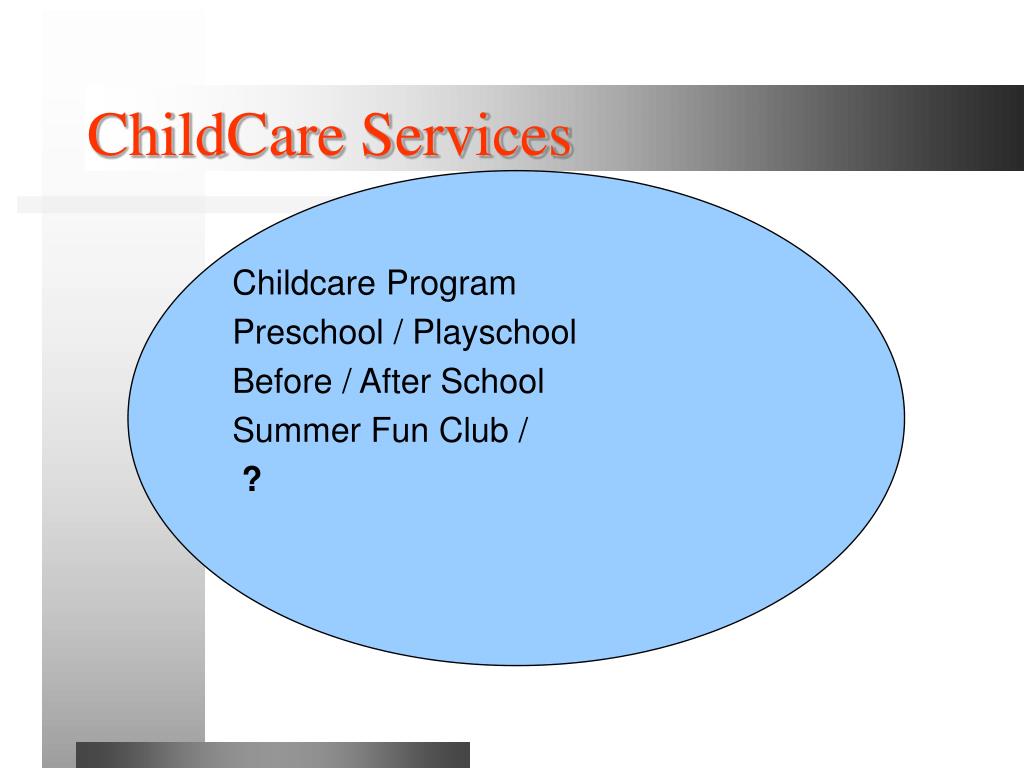 ChildCare Services

Childcare Program
Preschool / Playschool
Before / After School
Summer Fun Club /
?